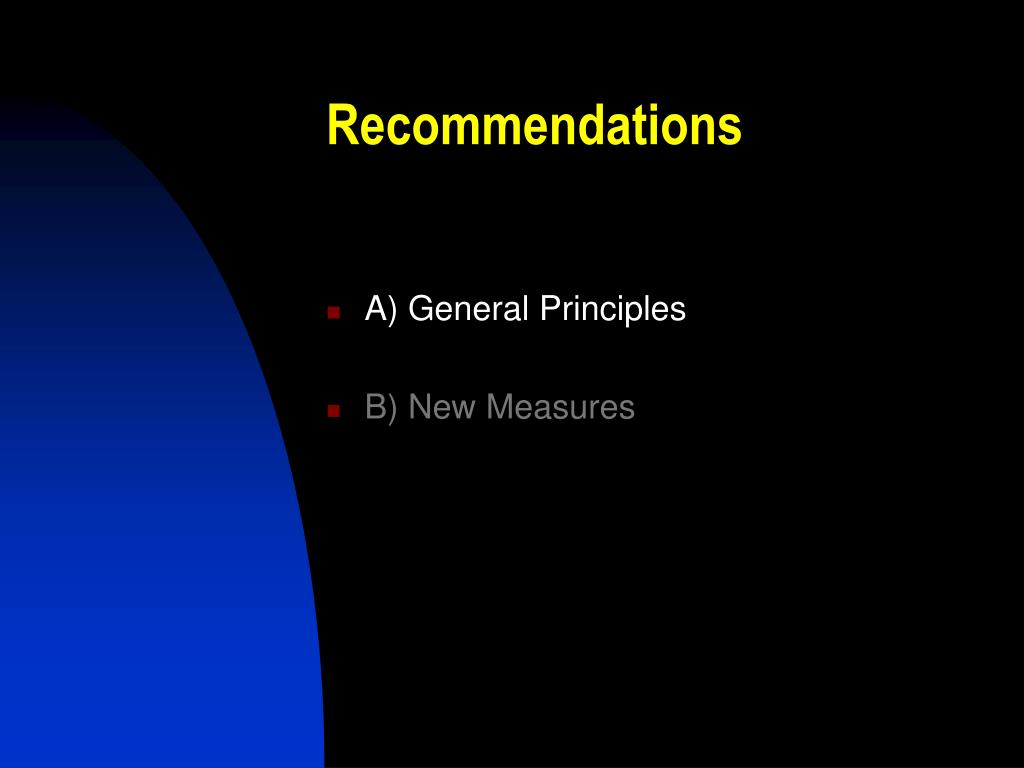 Recommendations

A) General Principles

B) New Measures